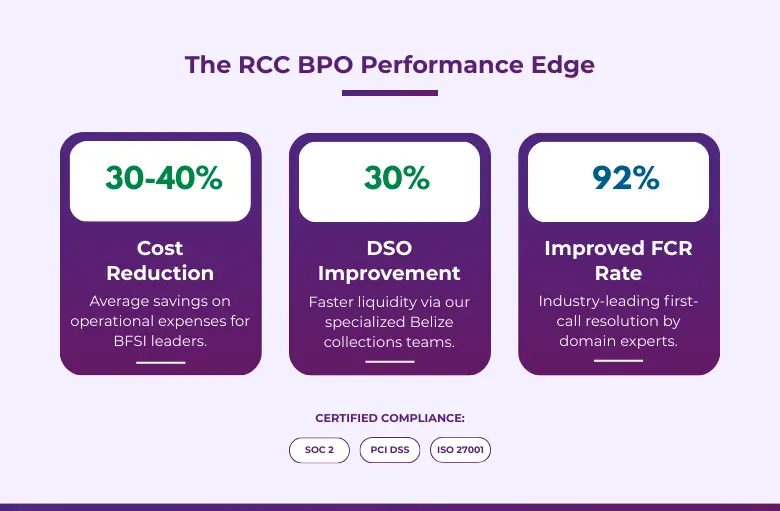 The RCC BPO Performance Edge

30-40%

Cost Reduction

Average savings on operational expenses for BFSI leaders.

30%

DSO Improvement

Faster liquidity via our specialized Belize collections teams.

92%

Improved FCR Rate

Industry-leading first-call resolution by domain experts.

CERTIFIED COMPLIANCE:

SOC 2

PCI DSS

ISO 27001